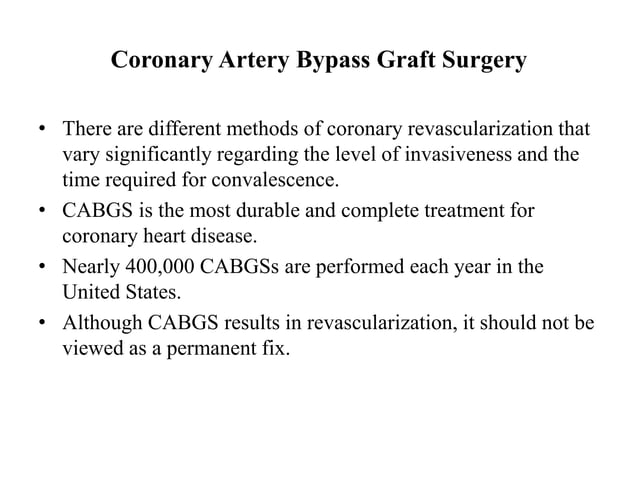 Coronary Artery Bypass Graft Surgery

• There are different methods of coronary revascularization that vary significantly regarding the level of invasiveness and the time required for convalescence.
• CABGS is the most durable and complete treatment for coronary heart disease.
• Nearly 400,000 CABGSs are performed each year in the United States.
• Although CABGS results in revascularization, it should not be viewed as a permanent fix.